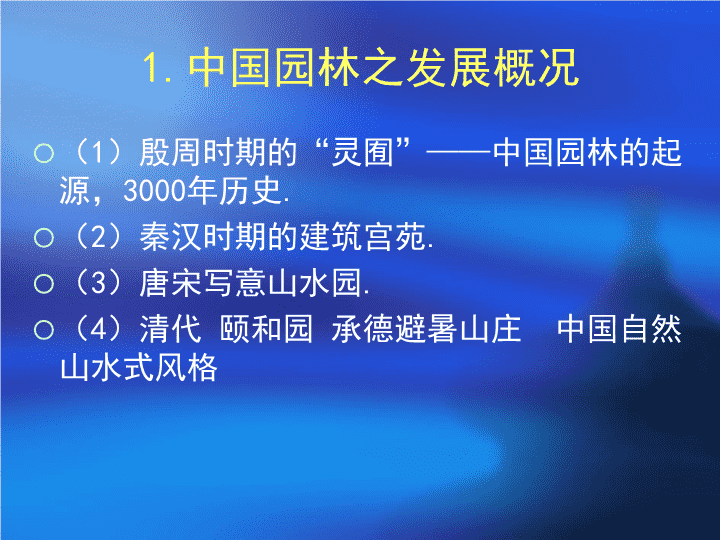 1. 中国园林之发展概况

○（1）殷周时期的“灵囿”——中国园林的起源，3000年历史.

○（2）秦汉时期的建筑宫苑.

○（3）唐宋写意山水园.

○（4）清代 颐和园 承德避暑山庄 中国自然山水式风格